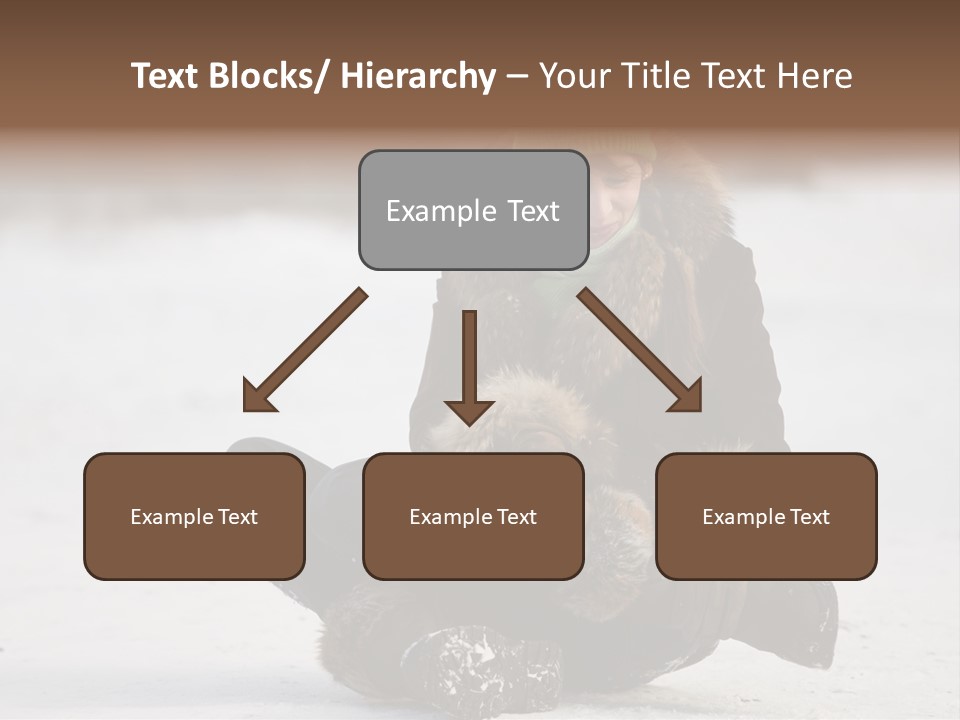 Text Blocks/ Hierarchy – Your Title Text Here

Example Text

Example Text

Example Text

Example Text